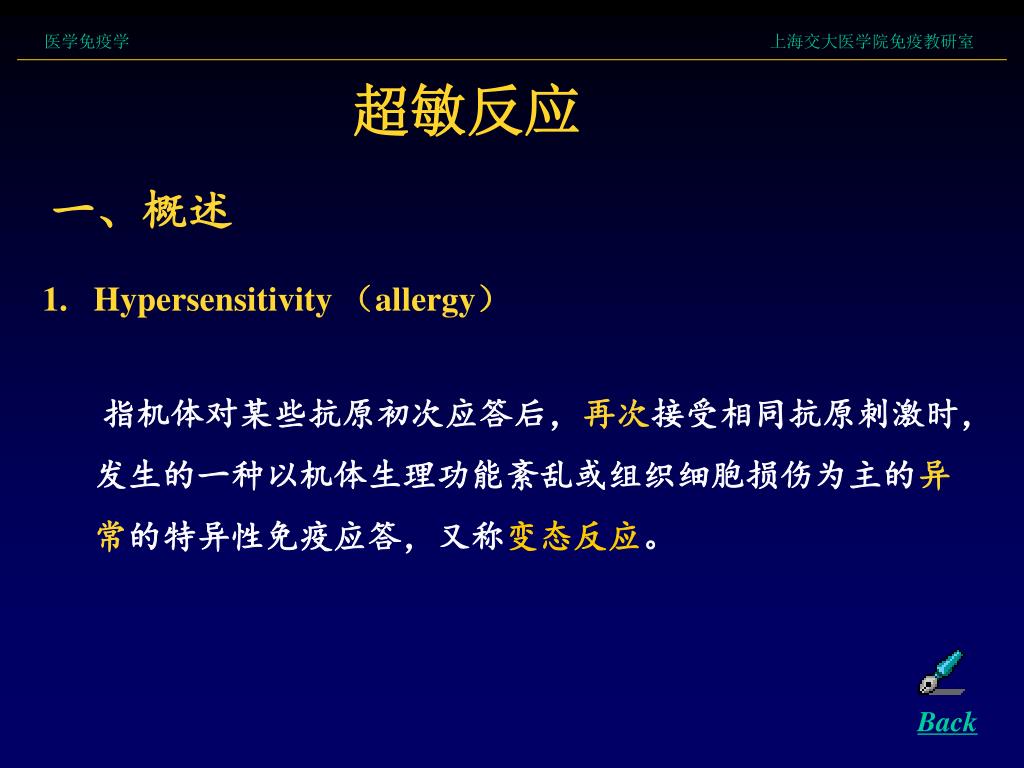 医学免疫学

上海交大医学院免疫教研室

超敏反应

一、概述

1. Hypersensitivity （allergy）

指机体对某些抗原初次应答后，再次接受相同抗原刺激时，发生的一种以机体生理功能紊乱或组织细胞损伤为主的异常的特异性免疫应答，又称变态反应。

Back